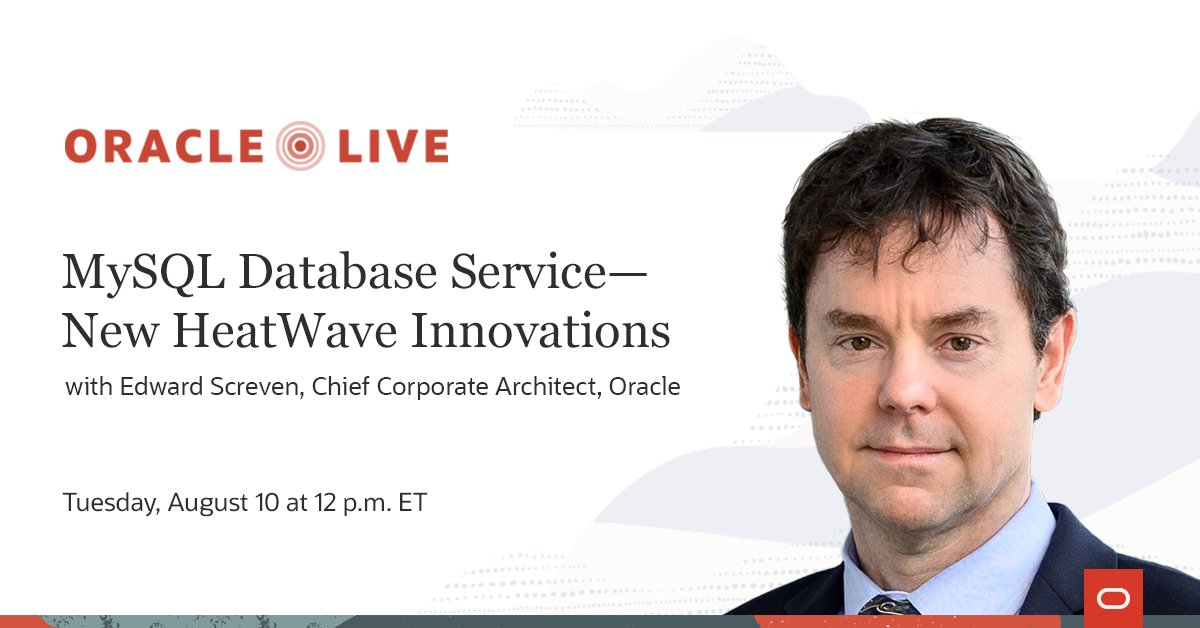 ORACLE LIVE

MySQL Database Service—
New HeatWave Innovations

with Edward Screven, Chief Corporate Architect, Oracle

Tuesday, August 10 at 12 p.m. ET